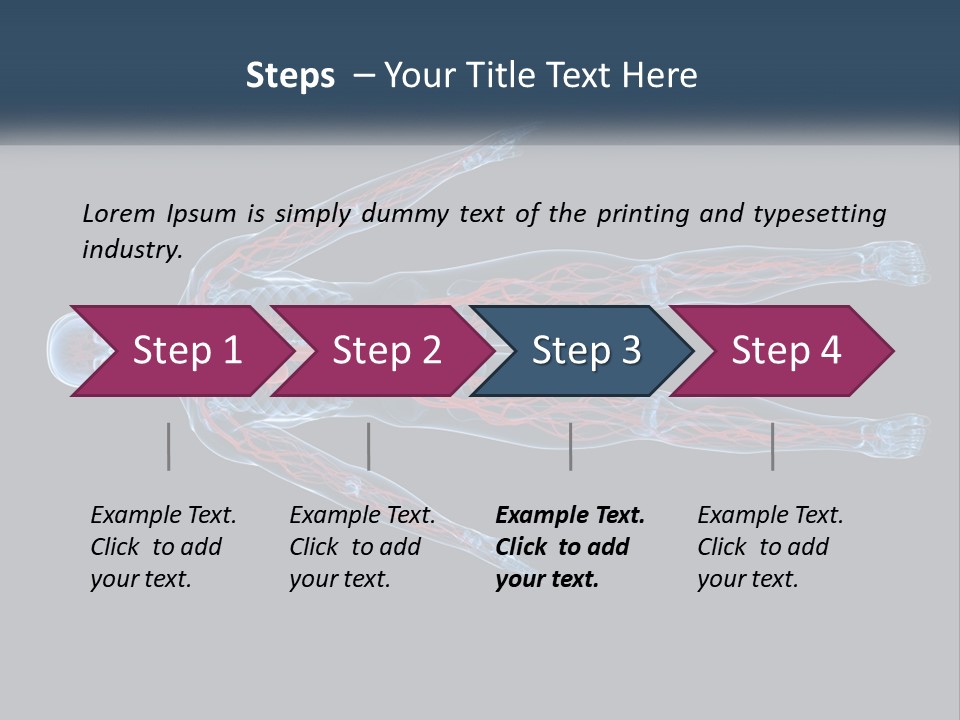 Steps – Your Title Text Here

Lorem Ipsum is simply dummy text of the printing and typesetting industry.

Step 1

Step 2

Step 3

Step 4

Example Text. Click to add your text.

Example Text. Click to add your text.

Example Text. Click to add your text.

Example Text. Click to add your text.